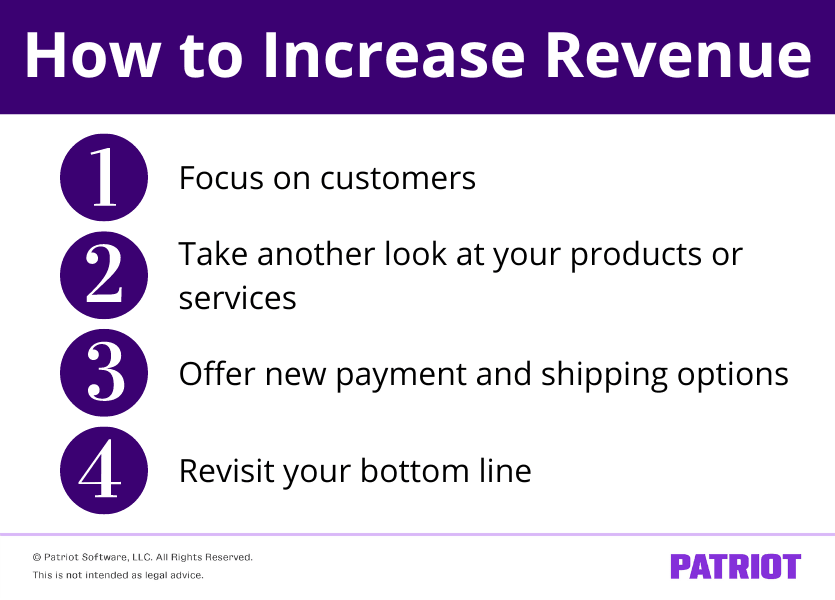 How to Increase Revenue

1 Focus on customers

2 Take another look at your products or services

3 Offer new payment and shipping options

4 Revisit your bottom line

© Patriot Software, LLC. All Rights Reserved.
This is not intended as legal advice.

PATRIOT